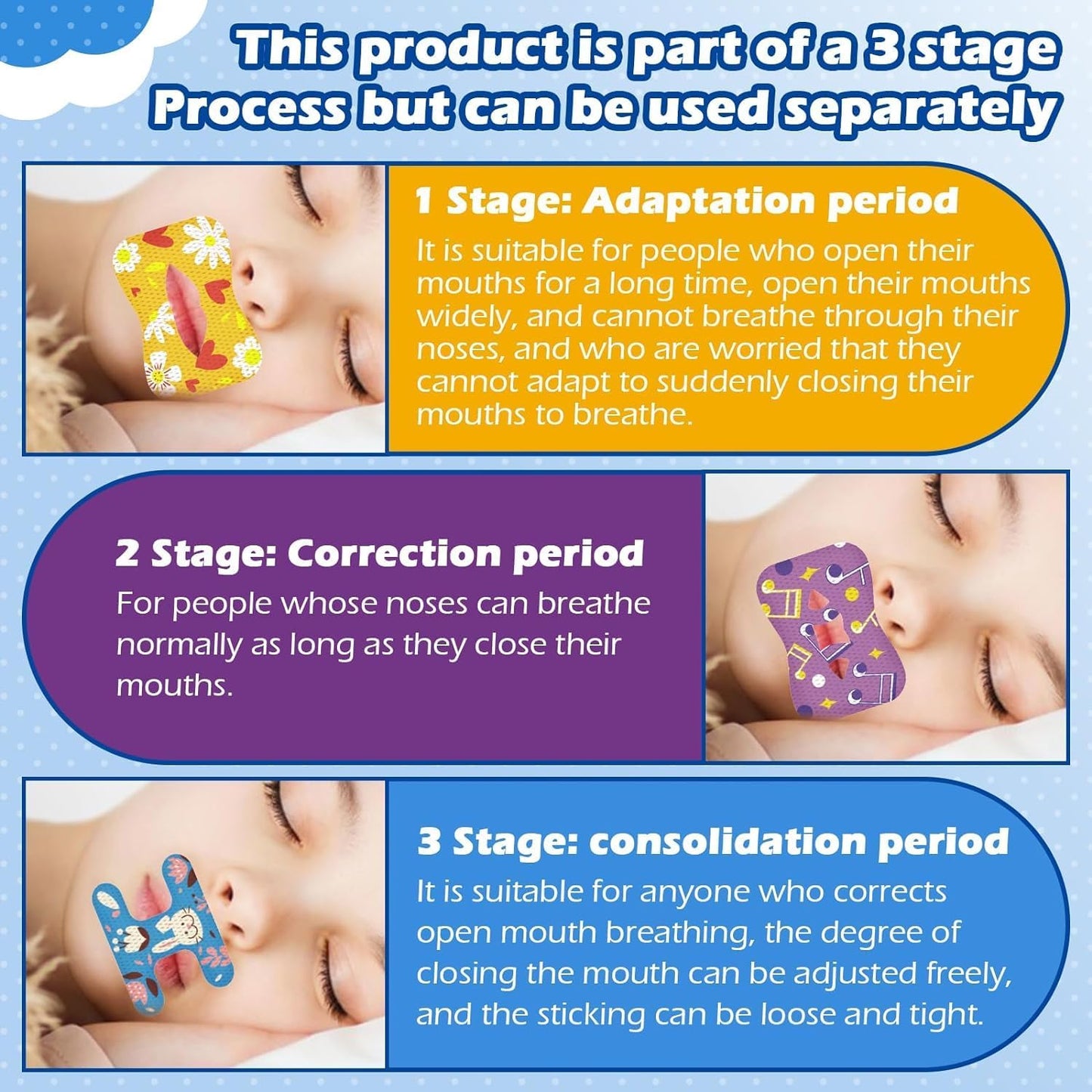 This product is part of a 3 stage Process but can be used separately

1 Stage: Adaptation period

It is suitable for people who open their mouths for a long time, open their mouths widely, and cannot breathe through their noses, and who are worried that they cannot adapt to suddenly closing their mouths to breathe.

2 Stage: Correction period

For people whose noses can breathe normally as long as they close their mouths.

3 Stage: consolidation period

It is suitable for anyone who corrects open mouth breathing, the degree of closing the mouth can be adjusted freely, and the sticking can be loose and tight.